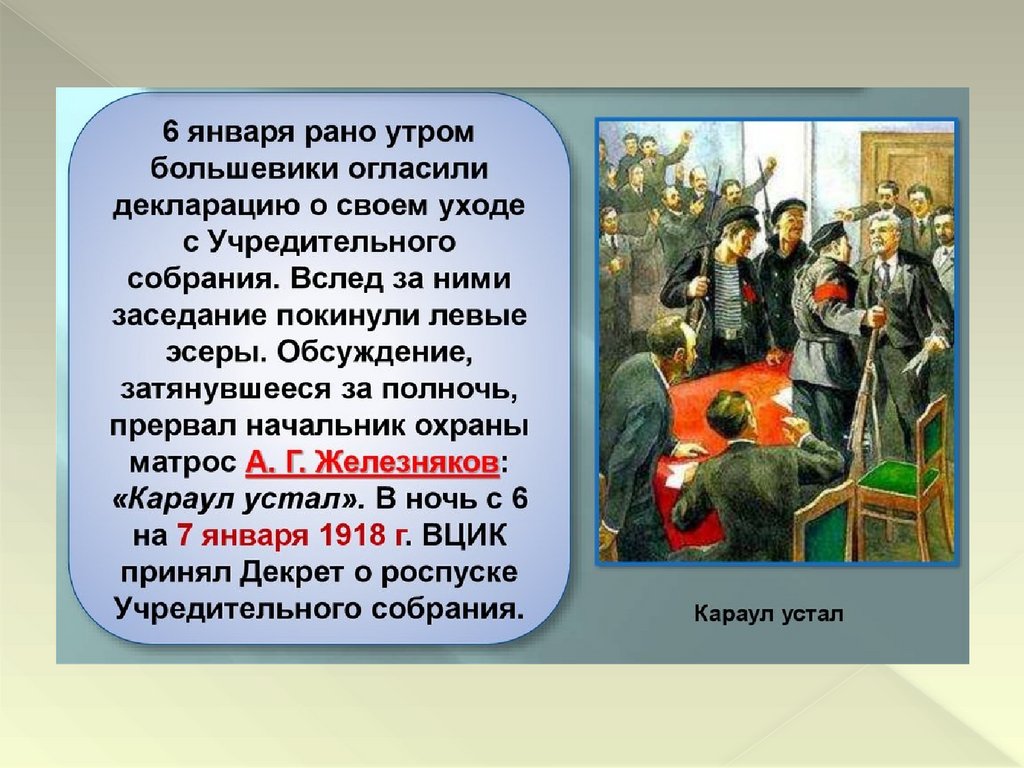 6 января рано утром большевики огласили декларацию о своем уходе с Учредительного собрания. Вслед за ними заседание покинули левые эсеры. Обсуждение, затянувшееся за полночь, прервал начальник охраны матрос А. Г. Железняков: «Караул устал». В ночь с 6 на 7 января 1918 г. ВЦИК принял Декрет о роспуске Учредительного собрания.

Караул устал